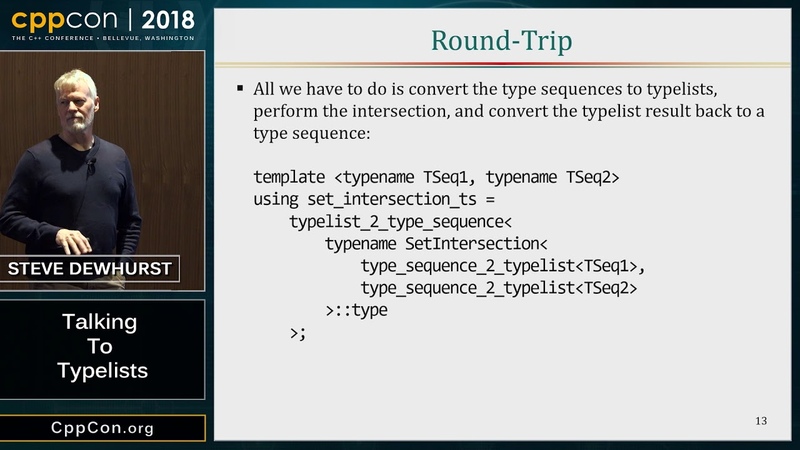 cppcon | 2018
THE C++ CONFERENCE • BELLEVUE, WASHINGTON

STEVE DEWHURST

Talking To Typelists

CppCon.org

Round-Trip

▪ All we have to do is convert the type sequences to typelists, perform the intersection, and convert the typelist result back to a type sequence:

template <typename TSeq1, typename TSeq2>
using set_intersection_ts =
    typelist_2_type_sequence<
        typename SetIntersection<
            type_sequence_2_typelist<TSeq1>,
            type_sequence_2_typelist<TSeq2>
        >::type
    >;

13